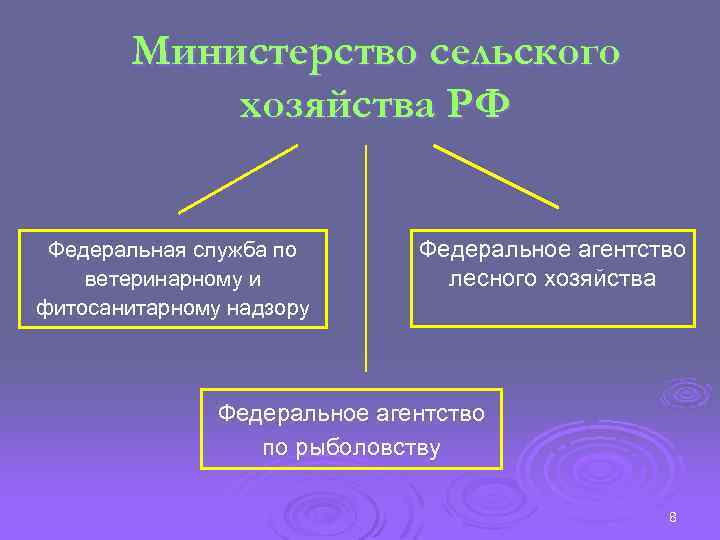 Министерство сельского хозяйства РФ

Федеральная служба по ветеринарному и фитосанитарному надзору

Федеральное агентство лесного хозяйства

Федеральное агентство по рыболовству

8